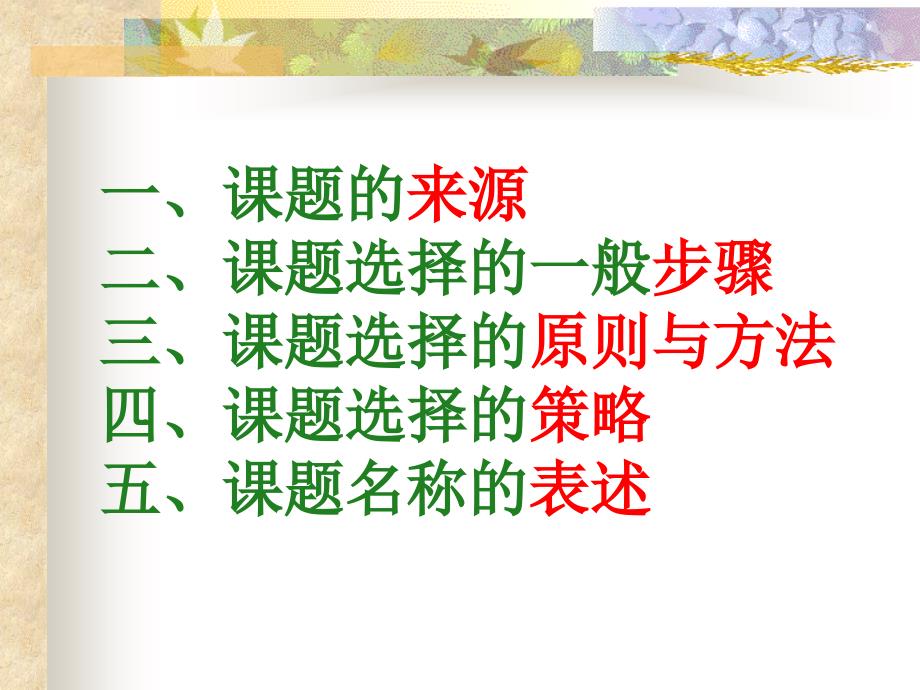 一、课题的来源
二、课题选择的一般步骤
三、课题选择的原则与方法
四、课题选择的策略
五、课题名称的表述